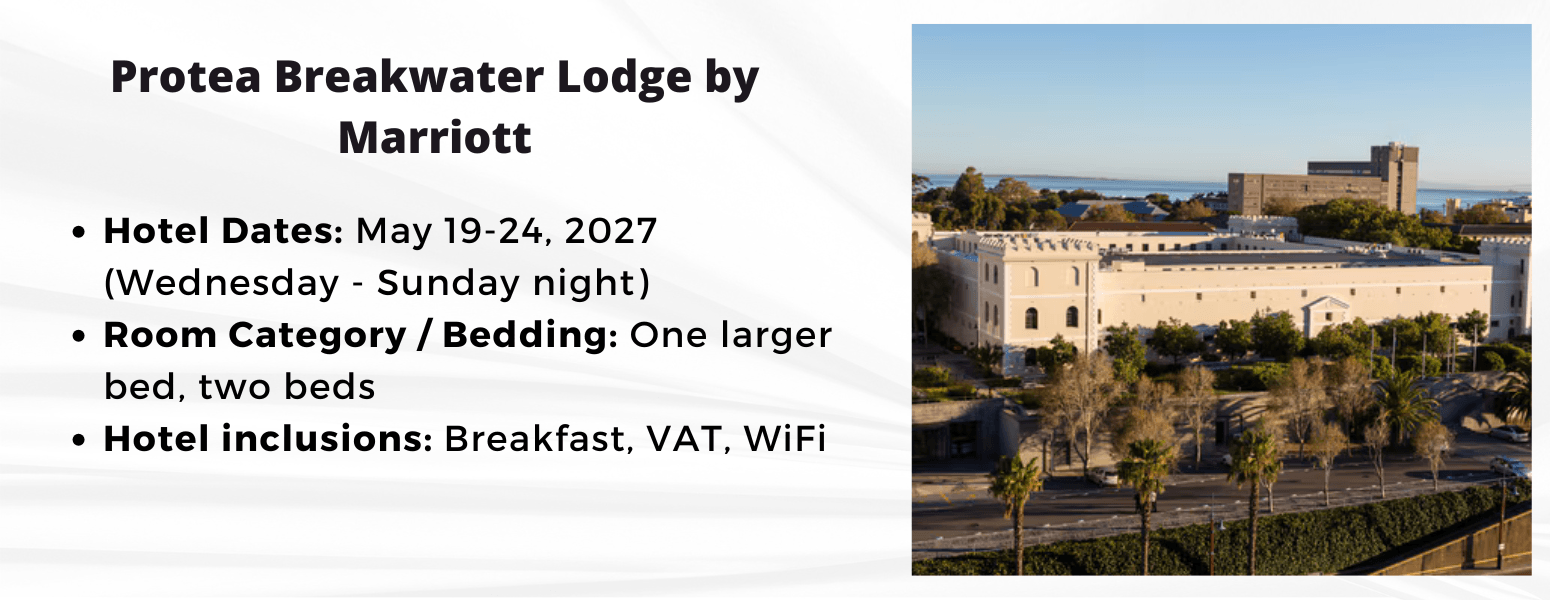 Protea Breakwater Lodge by Marriott

• Hotel Dates: May 19-24, 2027 (Wednesday - Sunday night)
• Room Category / Bedding: One larger bed, two beds
• Hotel inclusions: Breakfast, VAT, WiFi